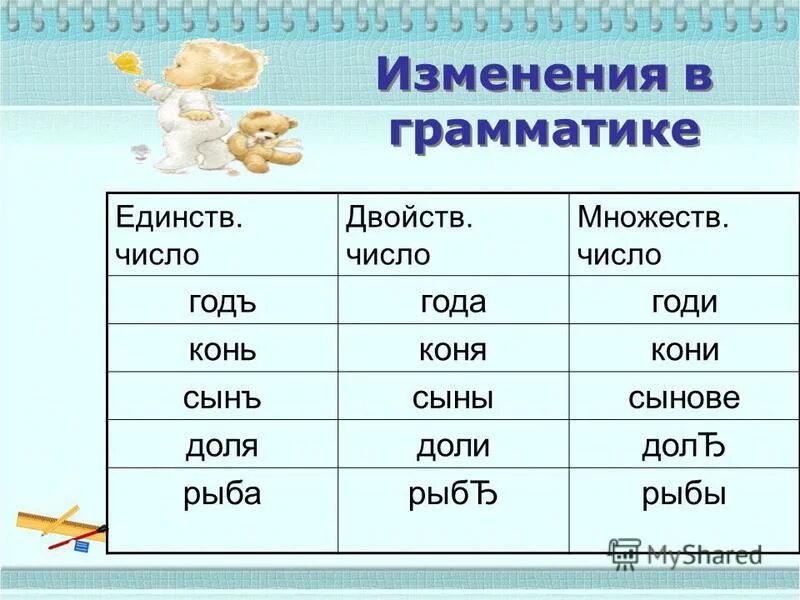 Изменения в грамматике

| Единств. число | Двойств. число | Множеств. число |
|---|---|---|
| годъ | года | годи |
| конь | коня | кони |
| сынъ | сыны | сынове |
| доля | доли | долЂ |
| рыба | рыбЂ | рыбы |

MyShared